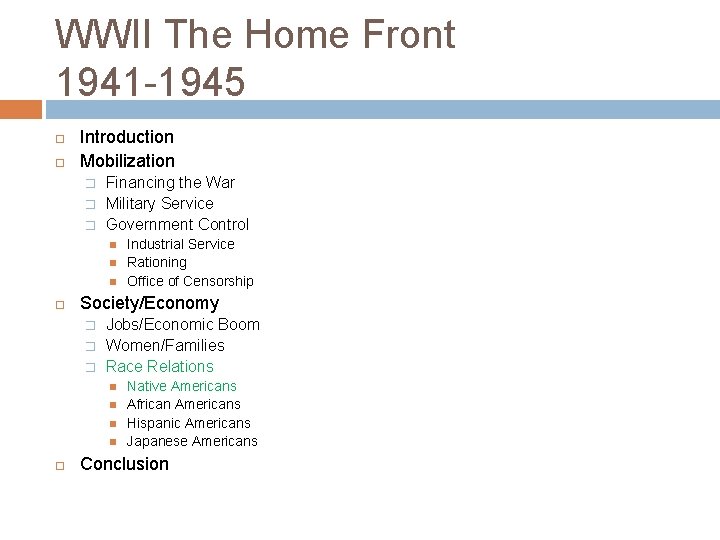 WWII The Home Front
1941-1945

Introduction
Mobilization
Financing the War
Military Service
Government Control
Industrial Service
Rationing
Office of Censorship
Society/Economy
Jobs/Economic Boom
Women/Families
Race Relations
Native Americans
African Americans
Hispanic Americans
Japanese Americans
Conclusion